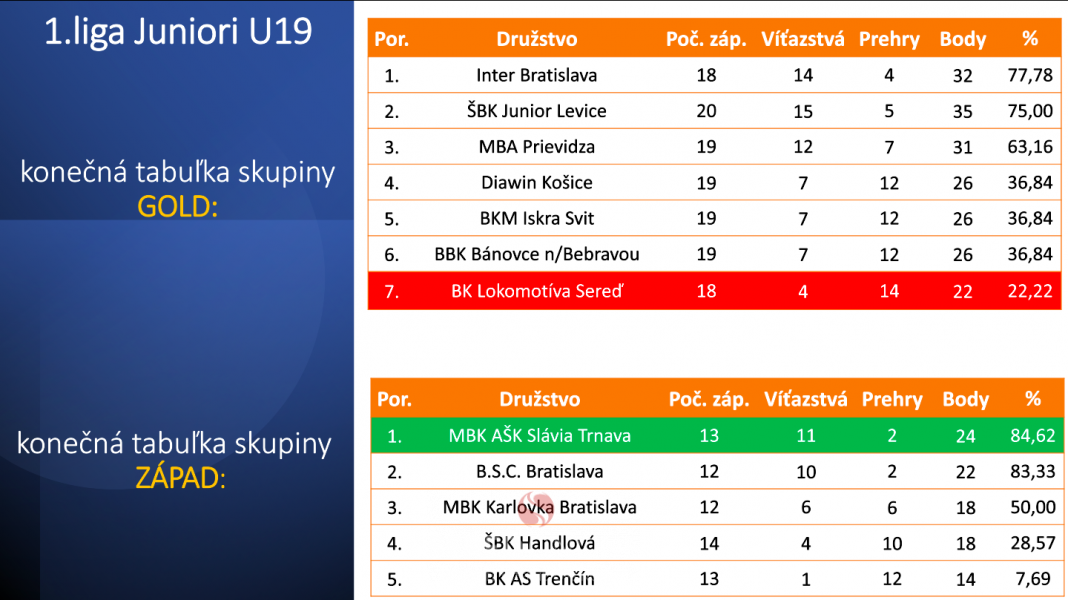 1.liga Juniori U19

konečná tabuľka skupiny GOLD:

| Por. | Družstvo | Poč. záp. | Víťazstvá | Prehry | Body | % |
|---|---|---|---|---|---|---|
| 1. | Inter Bratislava | 18 | 14 | 4 | 32 | 77,78 |
| 2. | ŠBK Junior Levice | 20 | 15 | 5 | 35 | 75,00 |
| 3. | MBA Prievidza | 19 | 12 | 7 | 31 | 63,16 |
| 4. | Diawin Košice | 19 | 7 | 12 | 26 | 36,84 |
| 5. | BKM Iskra Svit | 19 | 7 | 12 | 26 | 36,84 |
| 6. | BBK Bánovce n/Bebravou | 19 | 7 | 12 | 26 | 36,84 |
| 7. | BK Lokomotíva Sereď | 18 | 4 | 14 | 22 | 22,22 |

konečná tabuľka skupiny ZÁPAD:

| Por. | Družstvo | Poč. záp. | Víťazstvá | Prehry | Body | % |
|---|---|---|---|---|---|---|
| 1. | MBK AŠK Slávia Trnava | 13 | 11 | 2 | 24 | 84,62 |
| 2. | B.S.C. Bratislava | 12 | 10 | 2 | 22 | 83,33 |
| 3. | MBK Karlovka Bratislava | 12 | 6 | 6 | 18 | 50,00 |
| 4. | ŠBK Handlová | 14 | 4 | 10 | 18 | 28,57 |
| 5. | BK AS Trenčín | 13 | 1 | 12 | 14 | 7,69 |